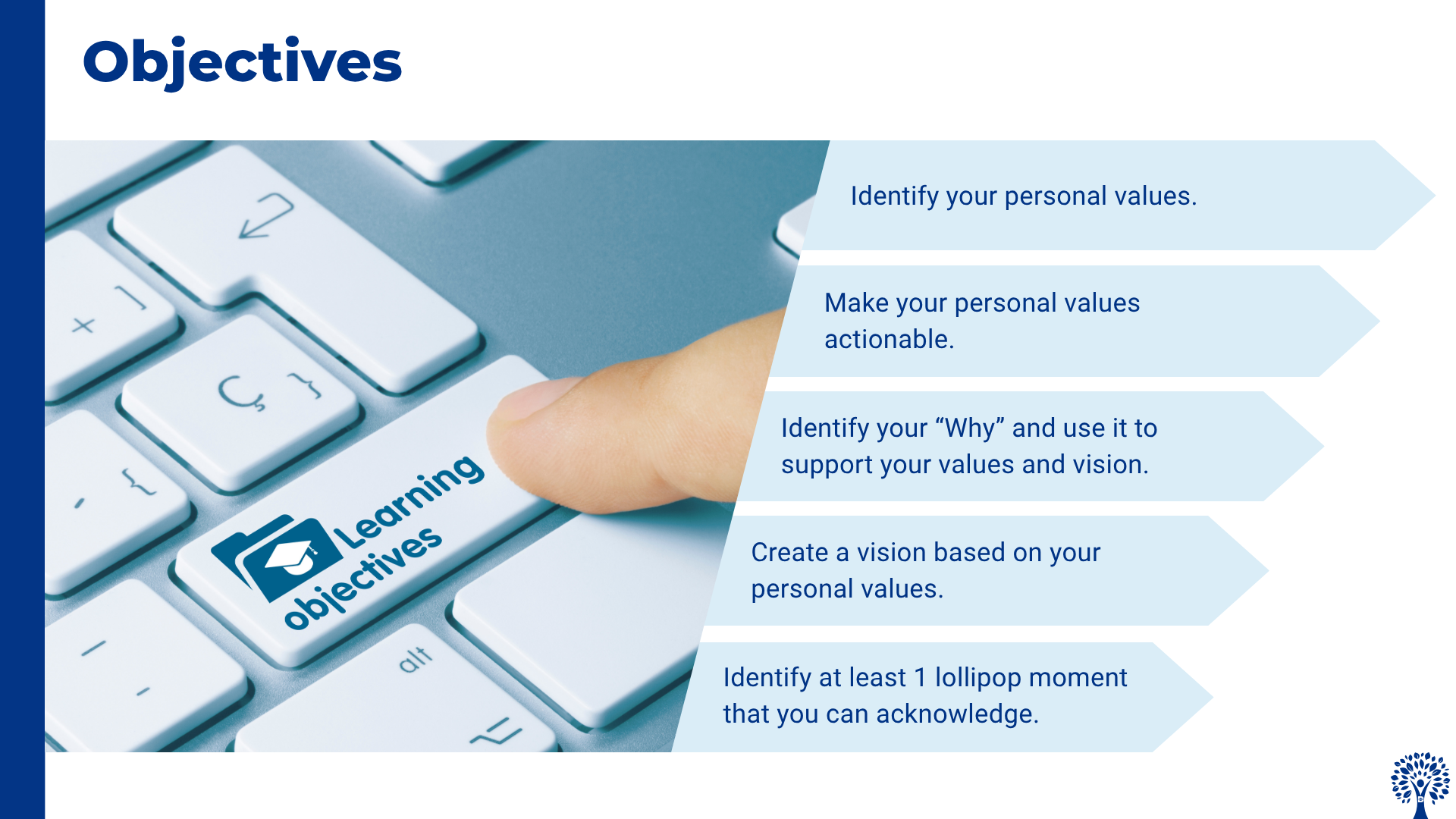 Objectives

Learning objectives

alt

Identify your personal values.

Make your personal values actionable.

Identify your “Why” and use it to support your values and vision.

Create a vision based on your personal values.

Identify at least 1 lollipop moment that you can acknowledge.